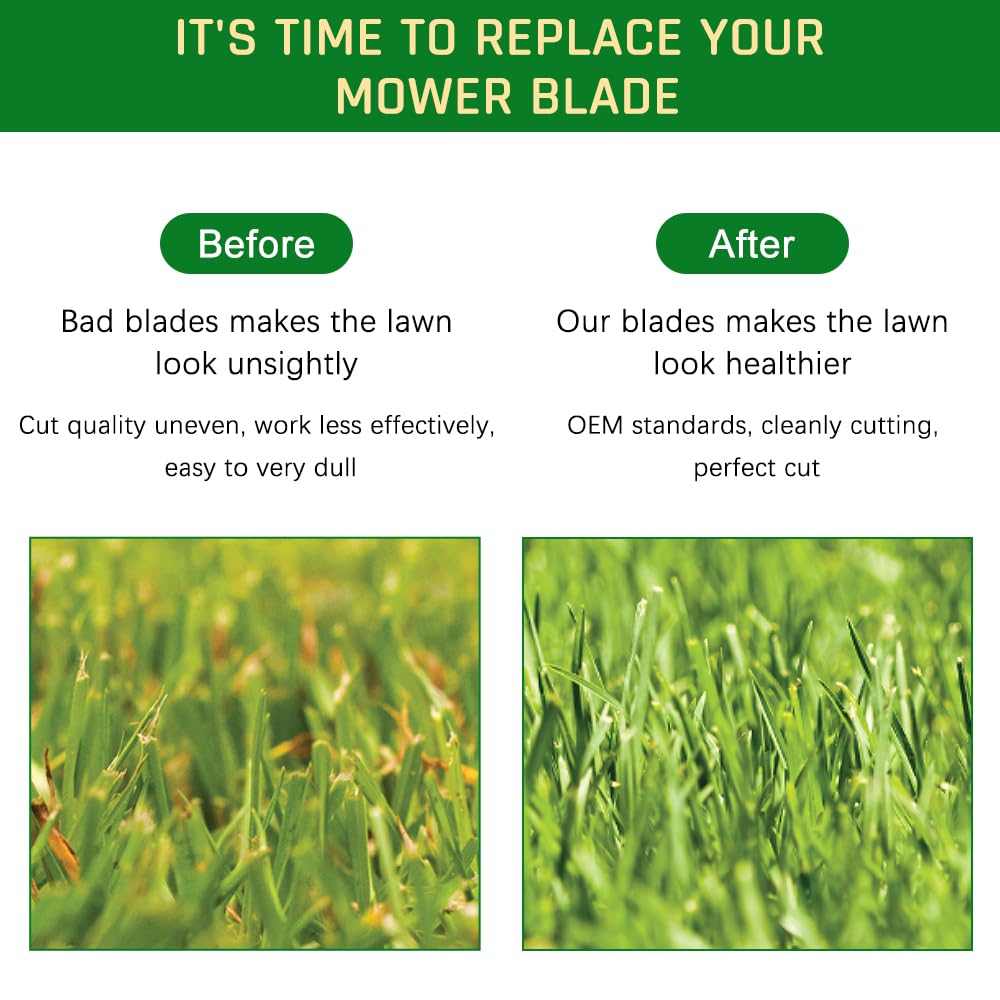 IT'S TIME TO REPLACE YOUR MOWER BLADE

Before

Bad blades makes the lawn look unsightly

Cut quality uneven, work less effectively, easy to very dull

After

Our blades makes the lawn look healthier

OEM standards, cleanly cutting, perfect cut